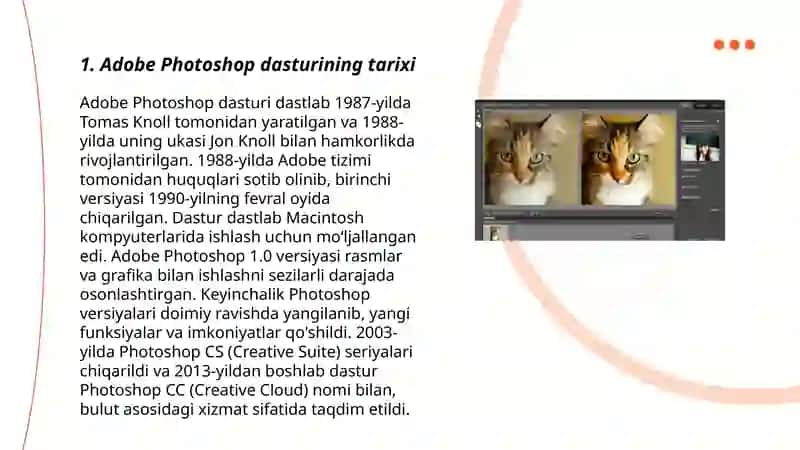 1. Adobe Photoshop dasturining tarixi

Adobe Photoshop dasturi dastlab 1987-yilda Tomas Knoll tomonidan yaratilgan va 1988-yilda uning ukasi Jon Knoll bilan hamkorlikda rivojlantirilgan. 1988-yilda Adobe tizimi tomonidan huquqlari sotib olinib, birinchi versiyasi 1990-yilning fevral oyida chiqarilgan. Dastur dastlab Macintosh kompyuterlarida ishlash uchun mo'ljallangan edi. Adobe Photoshop 1.0 versiyasi rasmlar va grafika bilan ishlashni sezilarli darajada osonlashtirgan. Keyinchalik Photoshop versiyalari doimiy ravishda yangilanib, yangi funksiyalar va imkoniyatlar qo'shildi. 2003-yilda Photoshop CS (Creative Suite) seriyalari chiqarildi va 2013-yildan boshlab dastur Photoshop CC (Creative Cloud) nomi bilan, bulut asosidagi xizmat sifatida taqdim etildi.